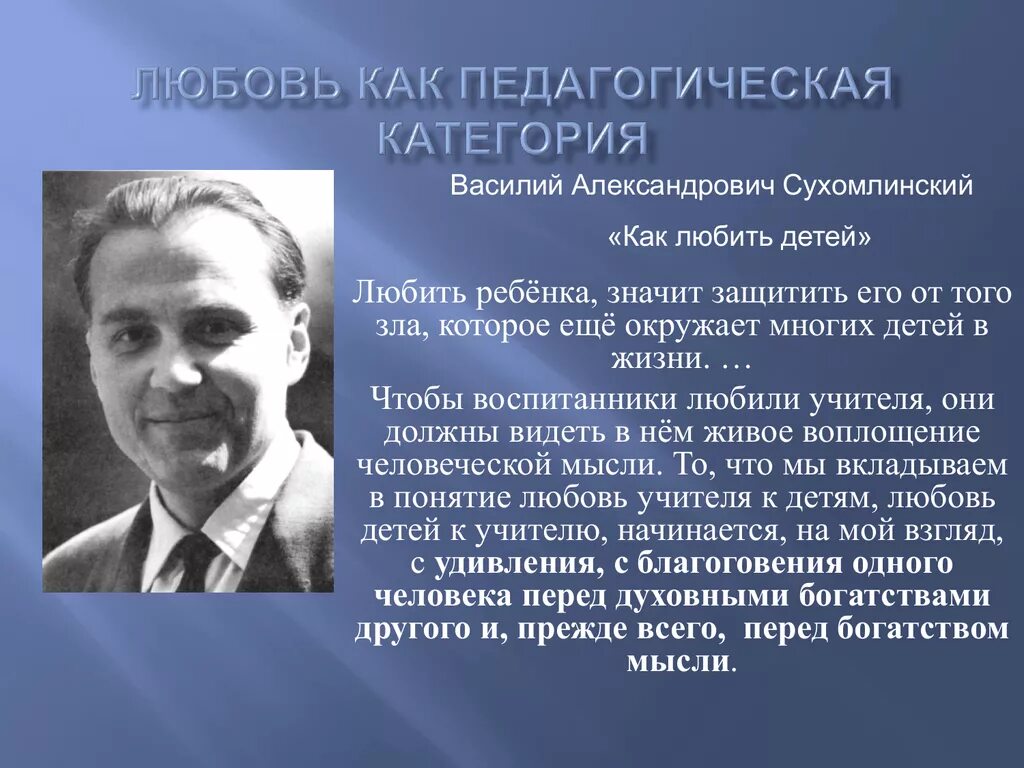 ЛЮБОВЬ КАК ПЕДАГОГИЧЕСКАЯ КАТЕГОРИЯ

Василий Александрович Сухомлинский

«Как любить детей»

Любить ребёнка, значит защитить его от того зла, которое ещё окружает многих детей в жизни. …

Чтобы воспитанники любили учителя, они должны видеть в нём живое воплощение человеческой мысли. То, что мы вкладываем в понятие любовь учителя к детям, любовь детей к учителю, начинается, на мой взгляд, с удивления, с благоговения одного человека перед духовными богатствами другого и, прежде всего, перед богатством мысли.